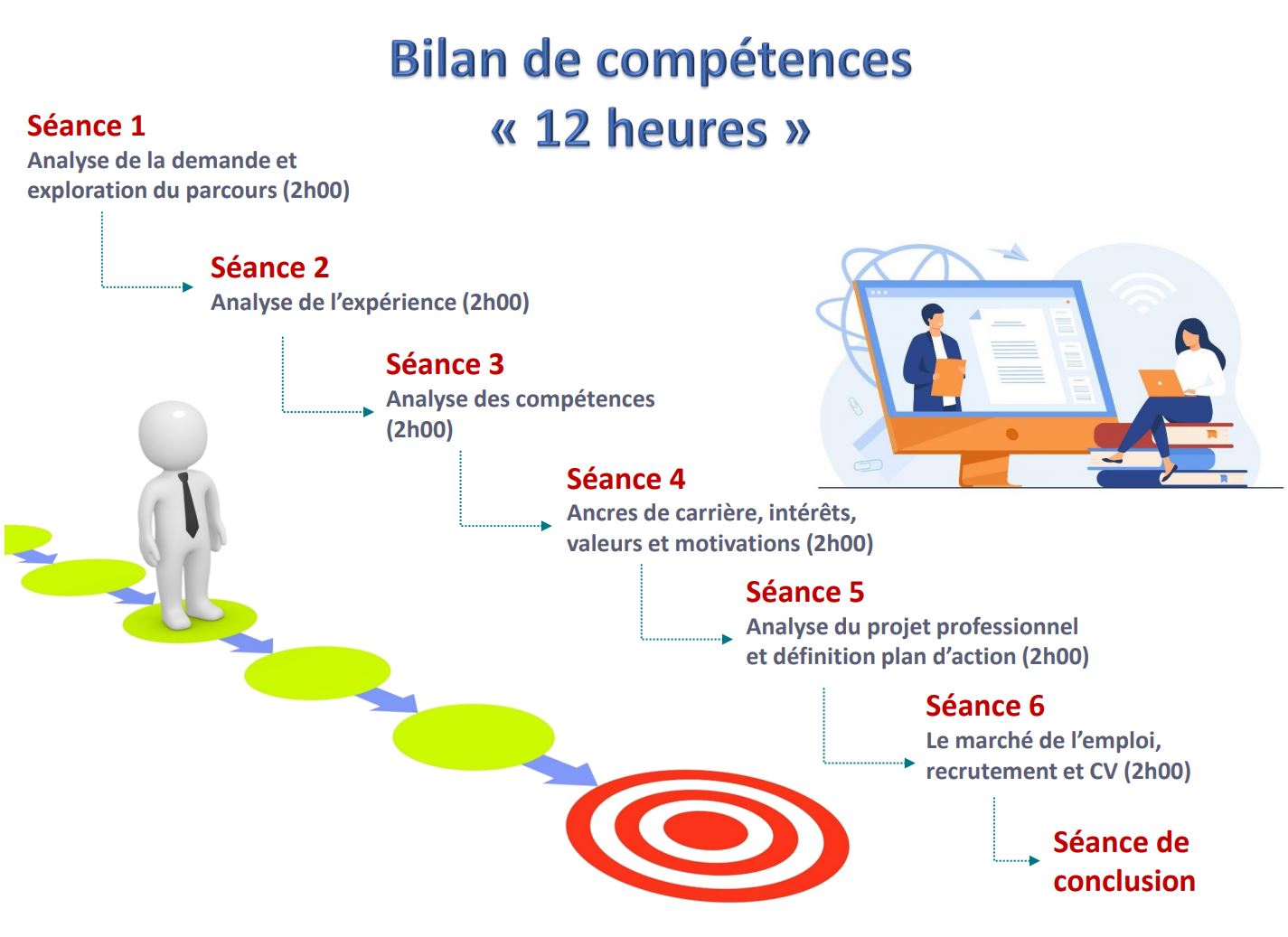 Bilan de compétences
« 12 heures »

Séance 1
Analyse de la demande et exploration du parcours (2h00)

Séance 2
Analyse de l'expérience (2h00)

Séance 3
Analyse des compétences (2h00)

Séance 4
Ancres de carrière, intérêts, valeurs et motivations (2h00)

Séance 5
Analyse du projet professionnel et définition plan d'action (2h00)

Séance 6
Le marché de l'emploi, recrutement et CV (2h00)

Séance de conclusion